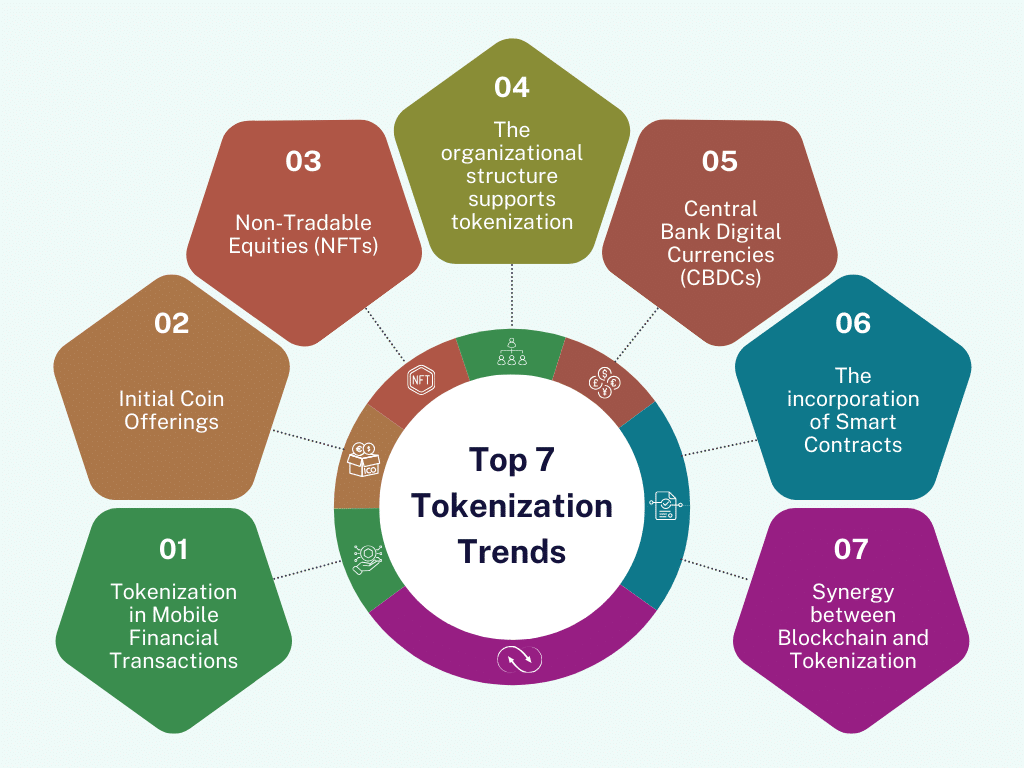 Top 7 Tokenization Trends

01
Tokenization in Mobile Financial Transactions

02
Initial Coin Offerings

03
Non-Tradable Equities (NFTs)

04
The organizational structure supports tokenization

05
Central Bank Digital Currencies (CBDCs)

06
The incorporation of Smart Contracts

07
Synergy between Blockchain and Tokenization

NFT

ICO